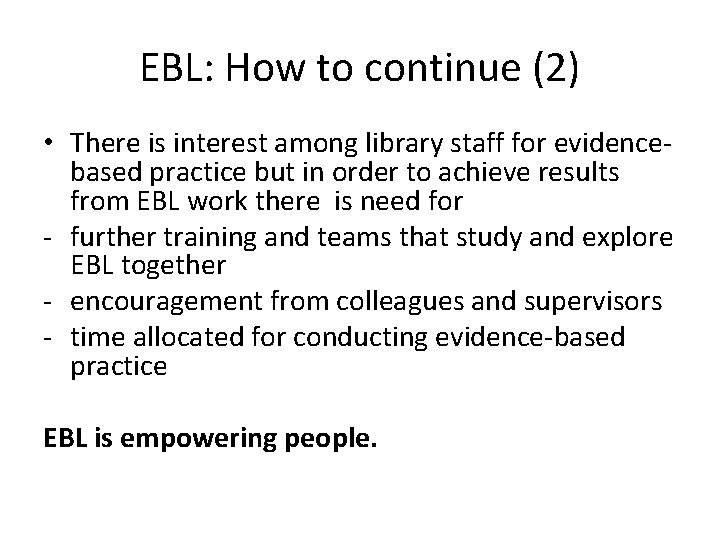 EBL: How to continue (2)

• There is interest among library staff for evidence-based practice but in order to achieve results from EBL work there  is need for
- further training and teams that study and explore EBL together
- encouragement from colleagues and supervisors
- time allocated for conducting evidence-based practice

EBL is empowering people.